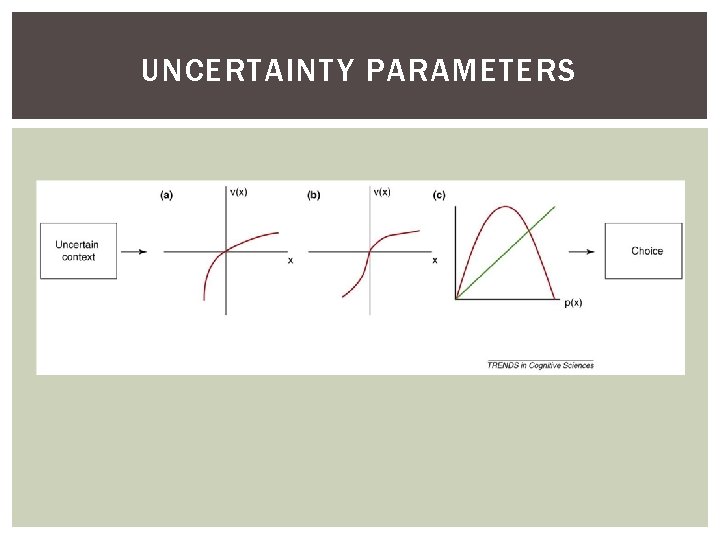 UNCERTAINTY PARAMETERS

Uncertain context

(a)

v(x)

x

(b)

v(x)

x

(c)

p(x)

Choice

TRENDS in Cognitive Sciences